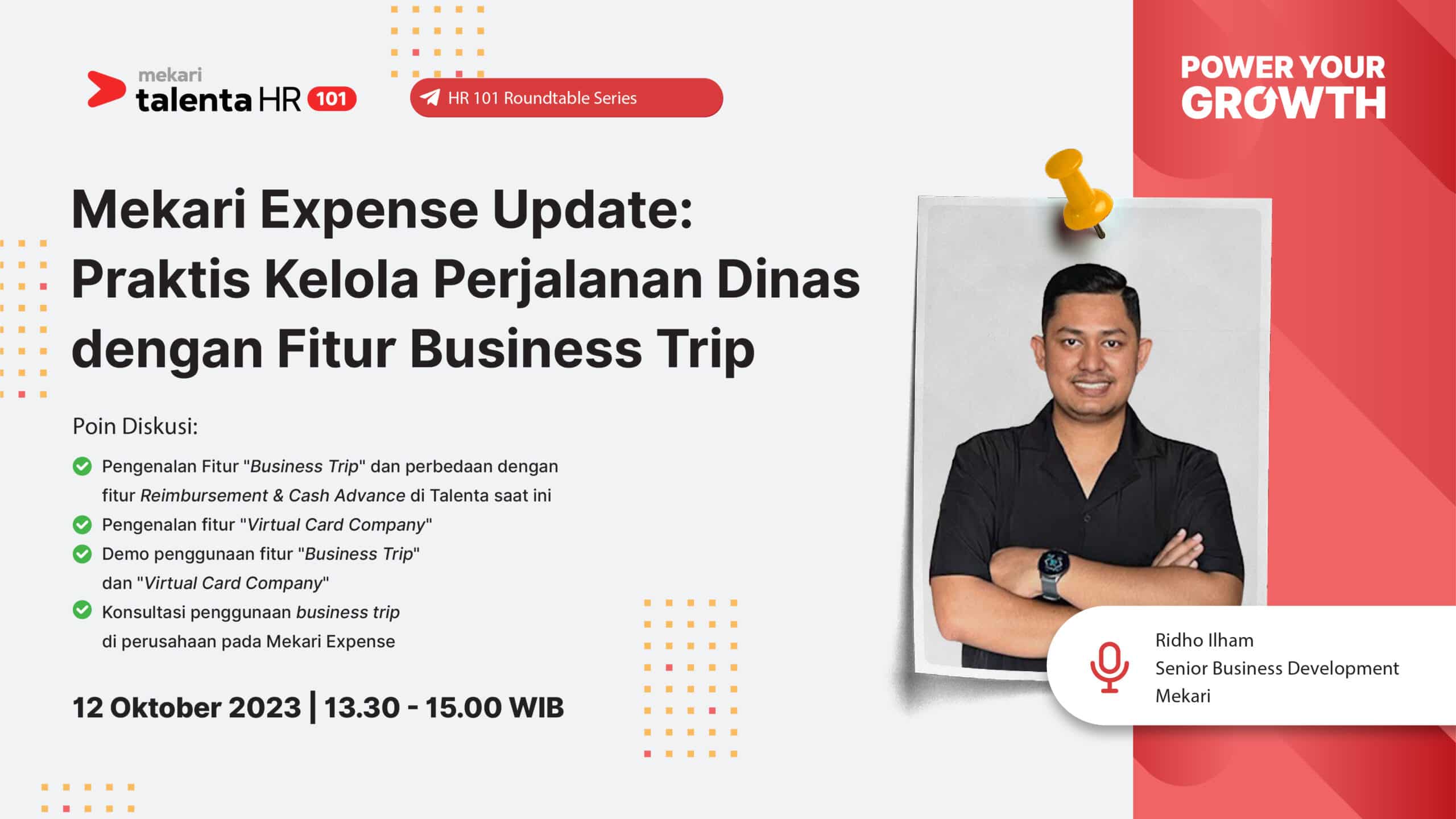 mekari talenta HR 101

HR 101 Roundtable Series

POWER YOUR GROWTH

Mekari Expense Update: Praktis Kelola Perjalanan Dinas dengan Fitur Business Trip

Poin Diskusi:

Pengenalan Fitur "Business Trip" dan perbedaan dengan fitur Reimbursement & Cash Advance di Talenta saat ini

Pengenalan fitur "Virtual Card Company"

Demo penggunaan fitur "Business Trip" dan "Virtual Card Company"

Konsultasi penggunaan business trip di perusahaan pada Mekari Expense

12 Oktober 2023 | 13.30 - 15.00 WIB

Ridho Ilham
Senior Business Development
Mekari